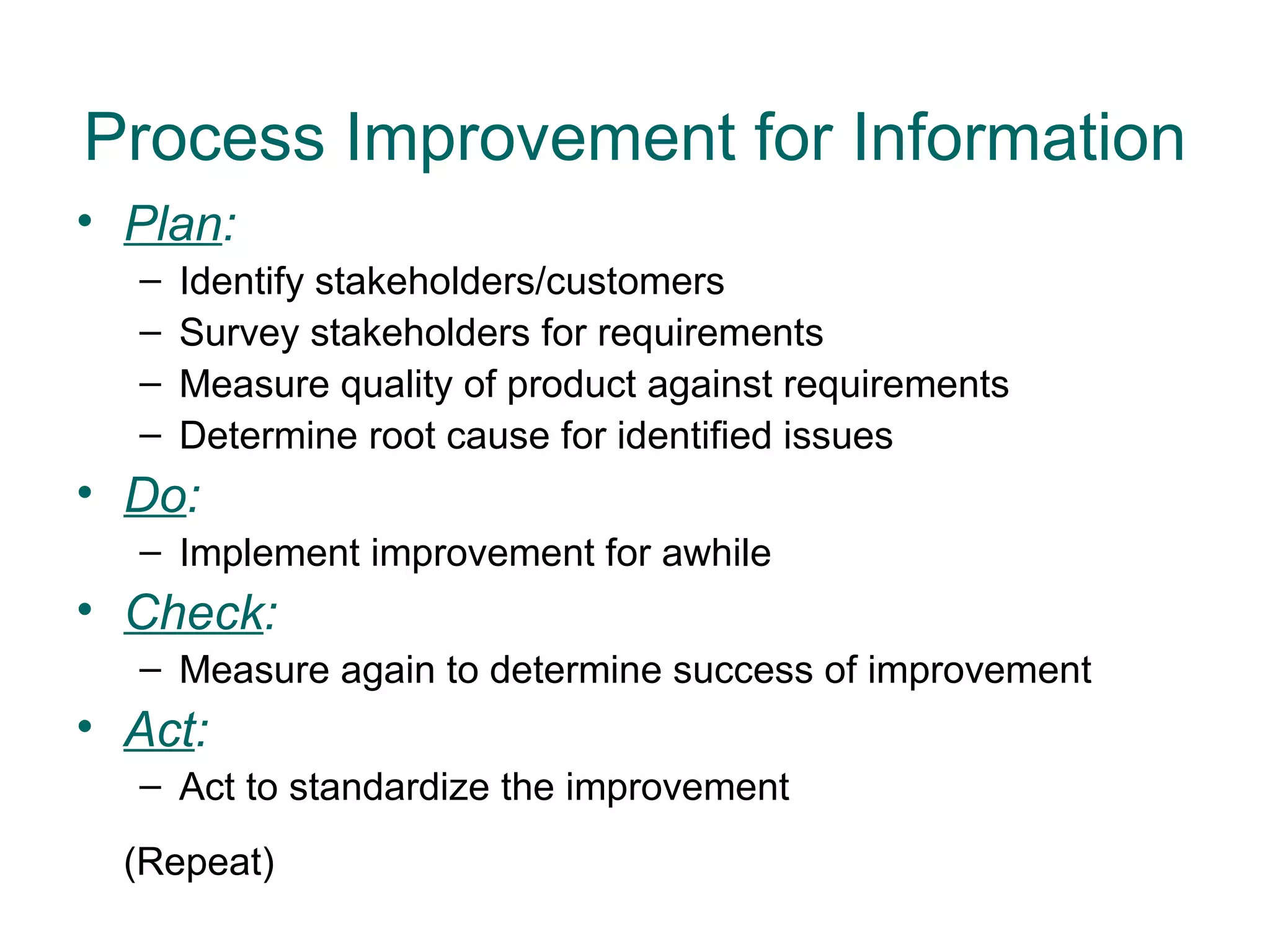 Process Improvement for Information

• Plan:
  – Identify stakeholders/customers
  – Survey stakeholders for requirements
  – Measure quality of product against requirements
  – Determine root cause for identified issues
• Do:
  – Implement improvement for awhile
• Check:
  – Measure again to determine success of improvement
• Act:
  – Act to standardize the improvement

(Repeat)